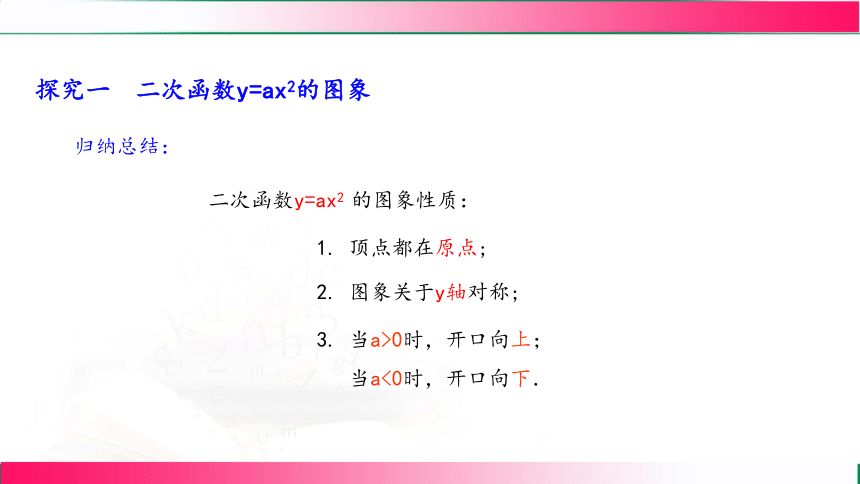 探究一　二次函数$y=ax^2$的图象

归纳总结：

二次函数$y=ax^2$ 的图象性质：

1. 顶点都在原点；

2. 图象关于y轴对称；

3. 当$a>0$时，开口向上；
当$a<0$时，开口向下.